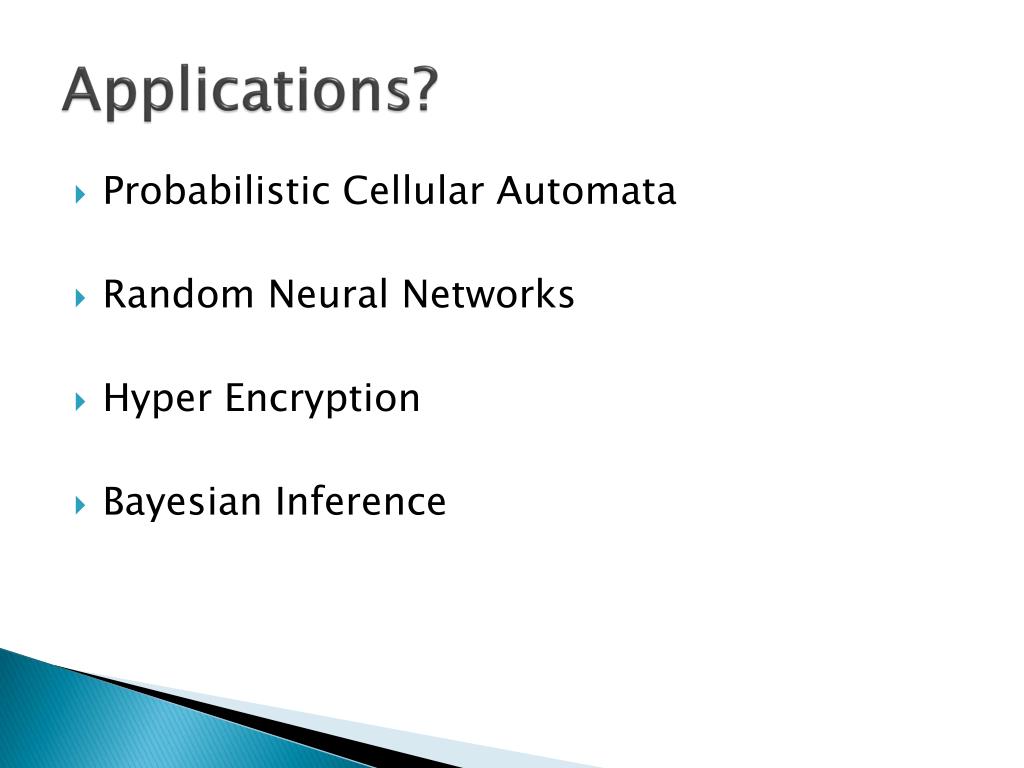 Applications?

Probabilistic Cellular Automata

Random Neural Networks

Hyper Encryption

Bayesian Inference